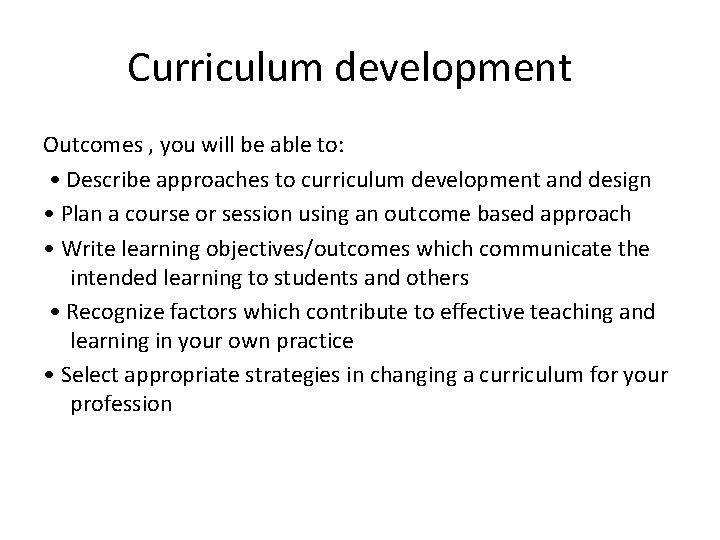 Curriculum development

Outcomes , you will be able to:

• Describe approaches to curriculum development and design

• Plan a course or session using an outcome based approach

• Write learning objectives/outcomes which communicate the intended learning to students and others

• Recognize factors which contribute to effective teaching and learning in your own practice

• Select appropriate strategies in changing a curriculum for your profession